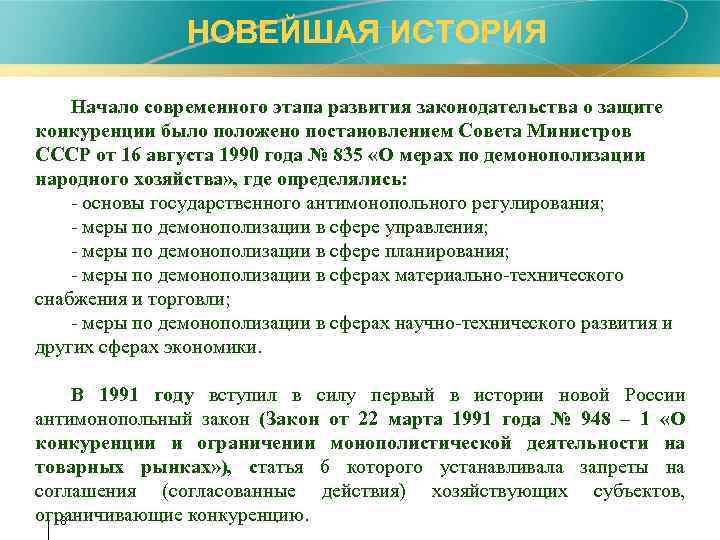 НОВЕЙШАЯ ИСТОРИЯ

Начало современного этапа развития законодательства о защите конкуренции было положено постановлением Совета Министров СССР от 16 августа 1990 года № 835 «О мерах по демонополизации народного хозяйства», где определялись:

- основы государственного антимонопольного регулирования;
- меры по демонополизации в сфере управления;
- меры по демонополизации в сфере планирования;
- меры по демонополизации в сферах материально-технического снабжения и торговли;
- меры по демонополизации в сферах научно-технического развития и других сферах экономики.

В 1991 году вступил в силу первый в истории новой России антимонопольный закон (Закон от 22 марта 1991 года № 948 – 1 «О конкуренции и ограничении монополистической деятельности на товарных рынках»), статья 6 которого устанавливала запреты на соглашения (согласованные действия) хозяйствующих субъектов, ограничивающие конкуренцию.

18